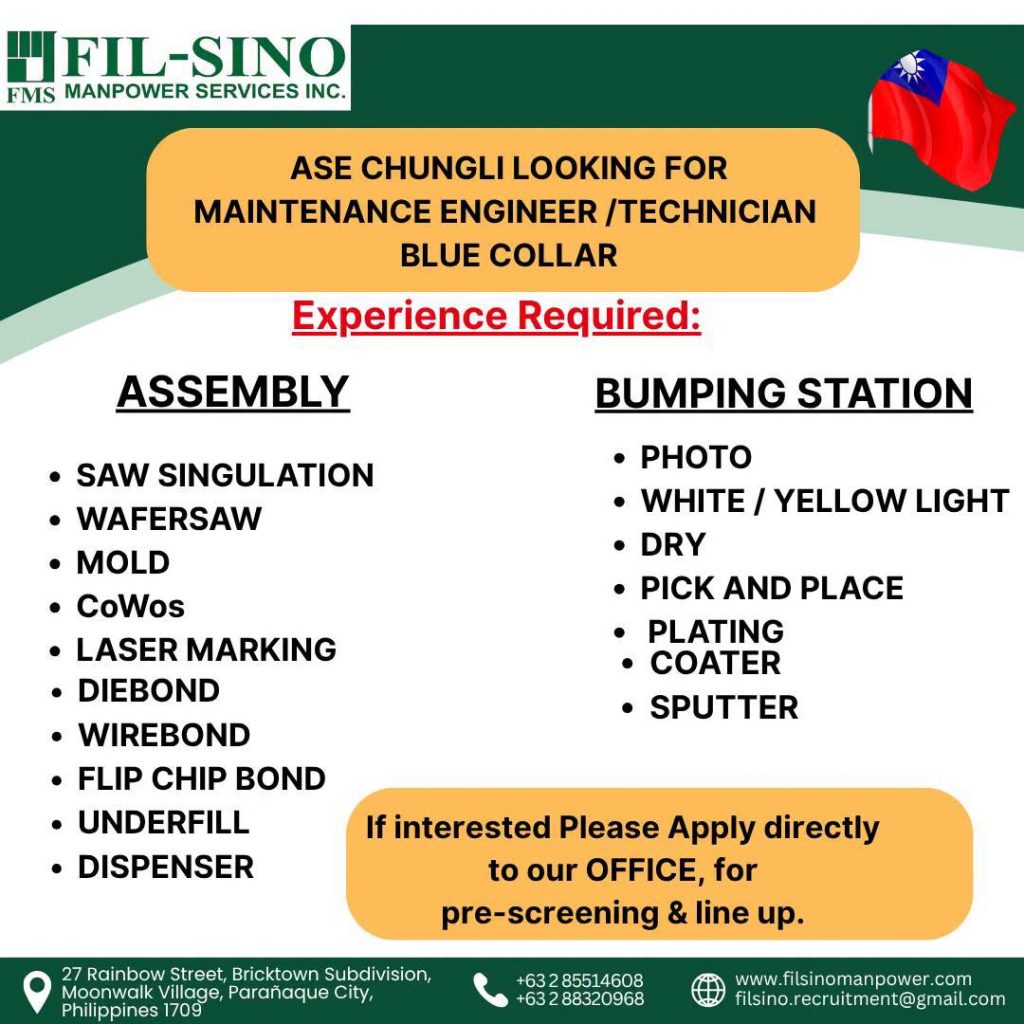 FMS FIL-SINO
MANPOWER SERVICES INC.

ASE CHUNGLI LOOKING FOR
MAINTENANCE ENGINEER /TECHNICIAN
BLUE COLLAR

Experience Required:

ASSEMBLY

• SAW SINGULATION
• WAFERSAW
• MOLD
• CoWos
• LASER MARKING
• DIEBOND
• WIREBOND
• FLIP CHIP BOND
• UNDERFILL
• DISPENSER

BUMPING STATION

• PHOTO
• WHITE / YELLOW LIGHT
• DRY
• PICK AND PLACE
• PLATING
• COATER
• SPUTTER

If interested Please Apply directly to our OFFICE, for pre-screening & line up.

27 Rainbow Street, Bricktown Subdivision, Moonwalk Village, Parañaque City, Philippines 1709

+63 2 85514608
+63 2 88320968

www.filsinomanpower.com
filsino.recruitment@gmail.com